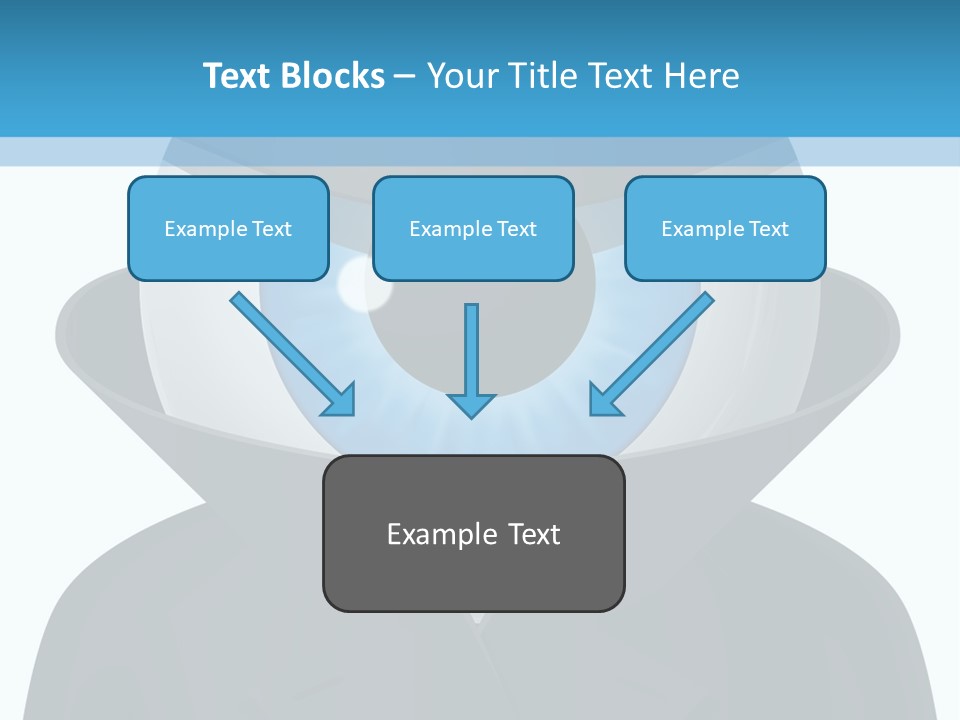 Text Blocks – Your Title Text Here

Example Text

Example Text

Example Text

Example Text